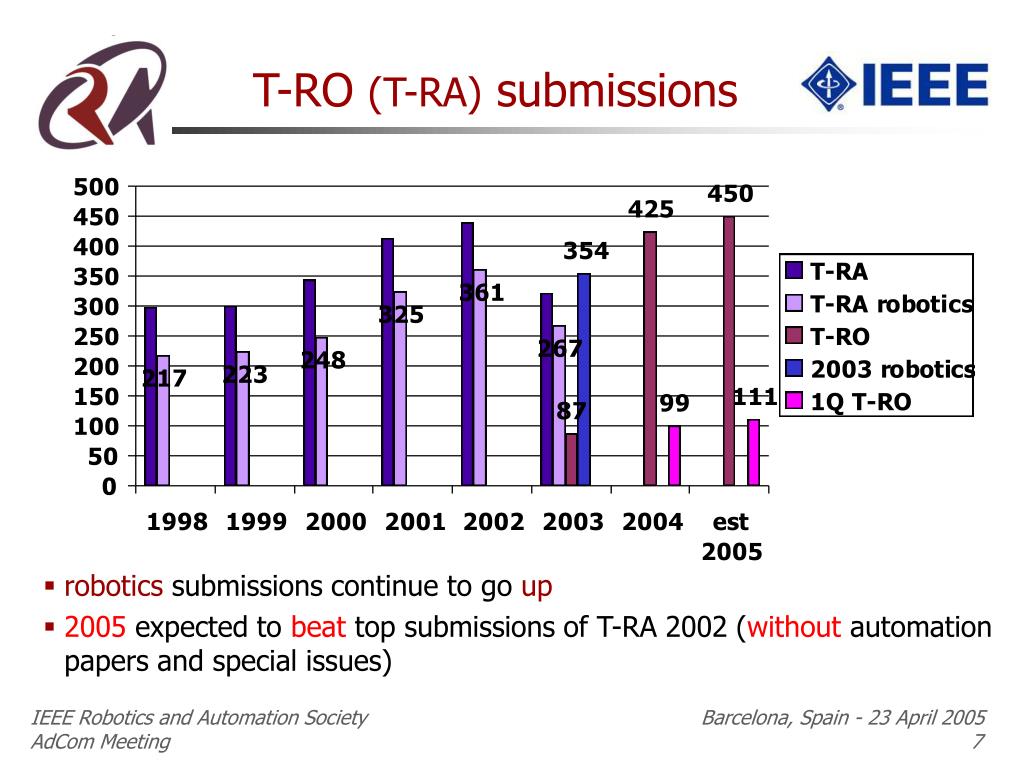 T-RO (T-RA) submissions

IEEE

500
450
400
350
300
250
200
150
100
50
0

217
223
248
325
361
267
87
354
425
99
450
111

1998 1999 2000 2001 2002 2003 2004 est 2005

T-RA
T-RA robotics
T-RO
2003 robotics
1Q T-RO

▪ robotics submissions continue to go up
▪ 2005 expected to beat top submissions of T-RA 2002 (without automation papers and special issues)

IEEE Robotics and Automation Society
AdCom Meeting

Barcelona, Spain - 23 April 2005
7